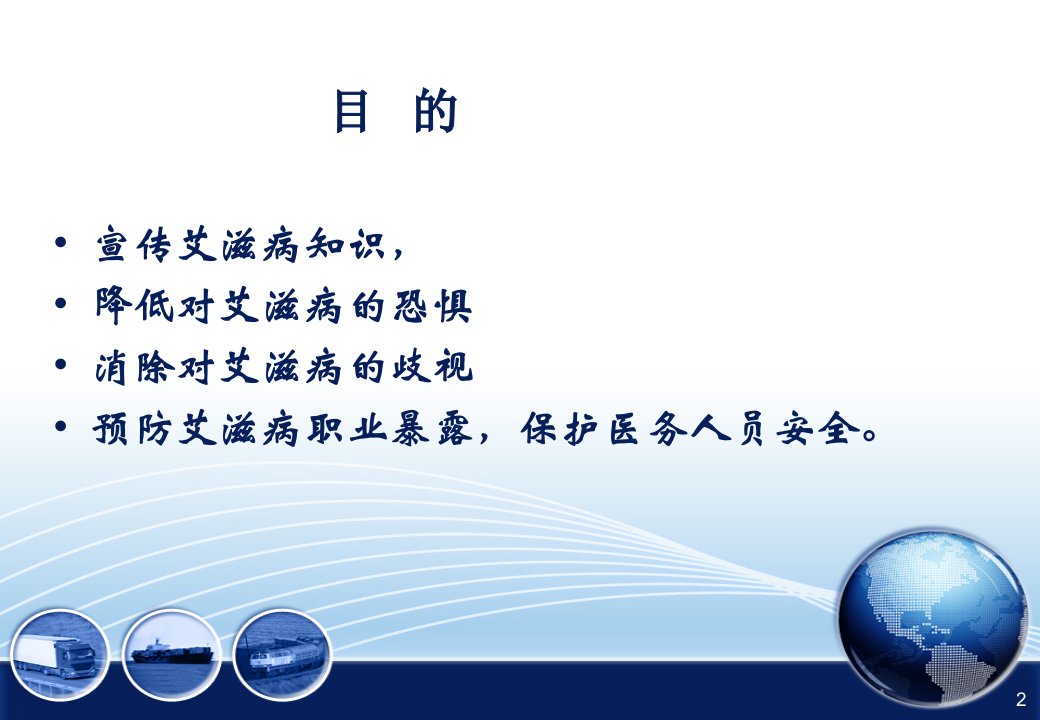 目 的

• 宣传艾滋病知识，
• 降低对艾滋病的恐惧
• 消除对艾滋病的歧视
• 预防艾滋病职业暴露，保护医务人员安全。

2